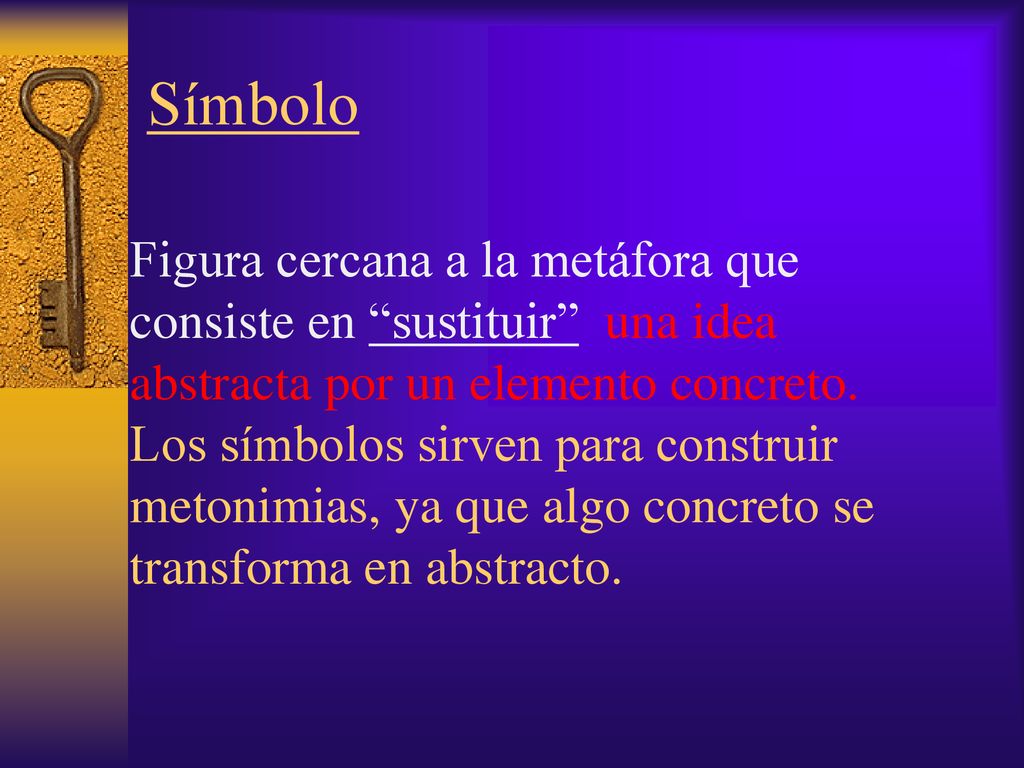 Símbolo

Figura cercana a la metáfora que consiste en “sustituir” una idea abstracta por un elemento concreto. Los símbolos sirven para construir metonimias, ya que algo concreto se transforma en abstracto.